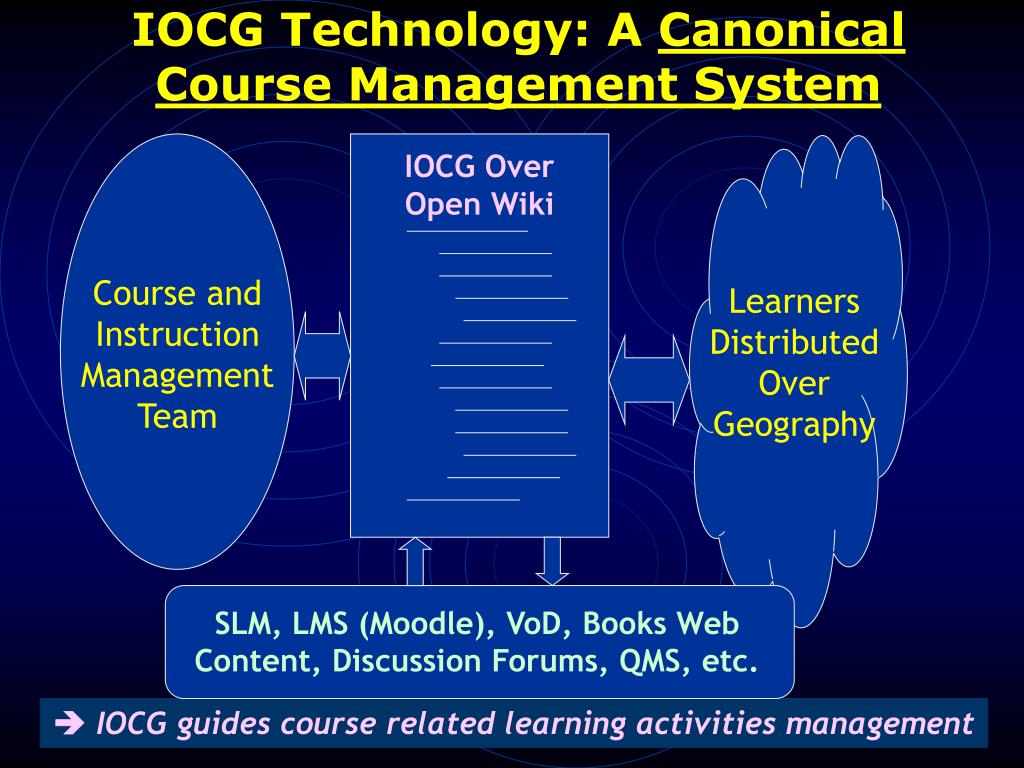 IOCG Technology: A Canonical Course Management System

Course and Instruction Management Team

IOCG Over Open Wiki

Learners Distributed Over Geography

SLM, LMS (Moodle), VoD, Books Web Content, Discussion Forums, QMS, etc.

➔ IOCG guides course related learning activities management